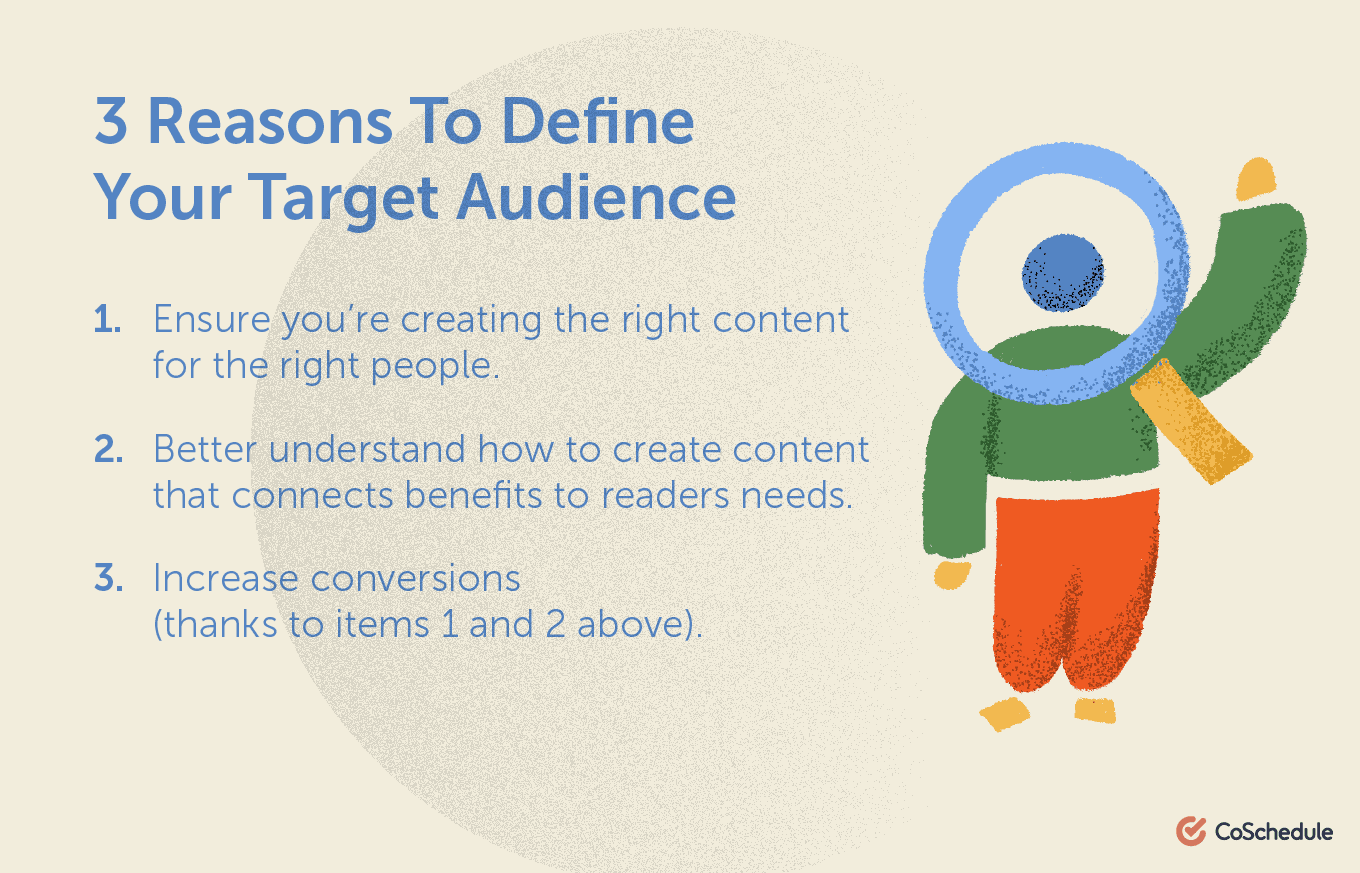 3 Reasons To Define Your Target Audience

1. Ensure you're creating the right content for the right people.

2. Better understand how to create content that connects benefits to readers needs.

3. Increase conversions (thanks to items 1 and 2 above).

CoSchedule